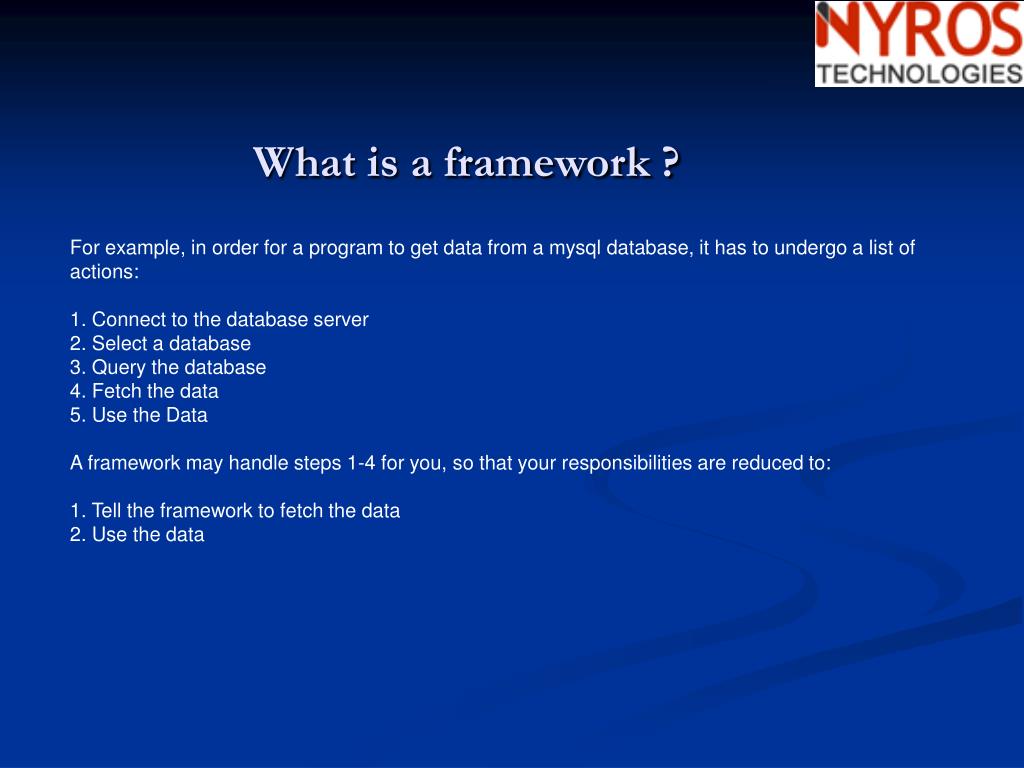 NYROS TECHNOLOGIES

What is a framework ?

For example, in order for a program to get data from a mysql database, it has to undergo a list of actions:

1. Connect to the database server
2. Select a database
3. Query the database
4. Fetch the data
5. Use the Data

A framework may handle steps 1-4 for you, so that your responsibilities are reduced to:

1. Tell the framework to fetch the data
2. Use the data